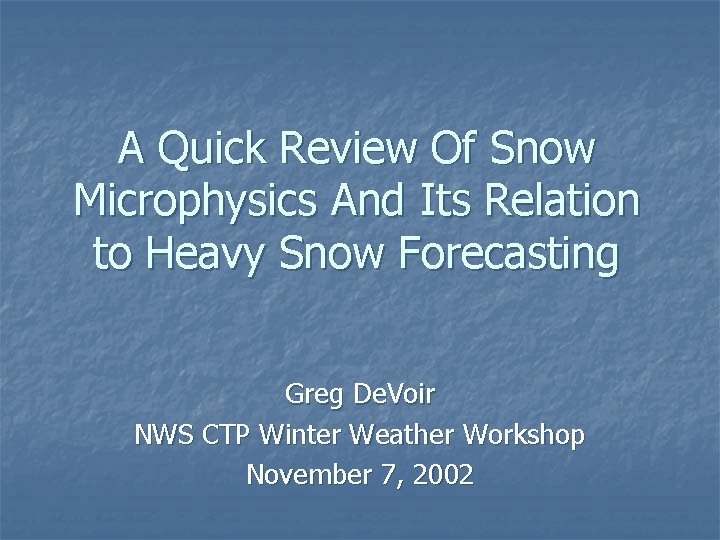 A Quick Review Of Snow Microphysics And Its Relation to Heavy Snow Forecasting

Greg DeVoir
NWS CTP Winter Weather Workshop
November 7, 2002